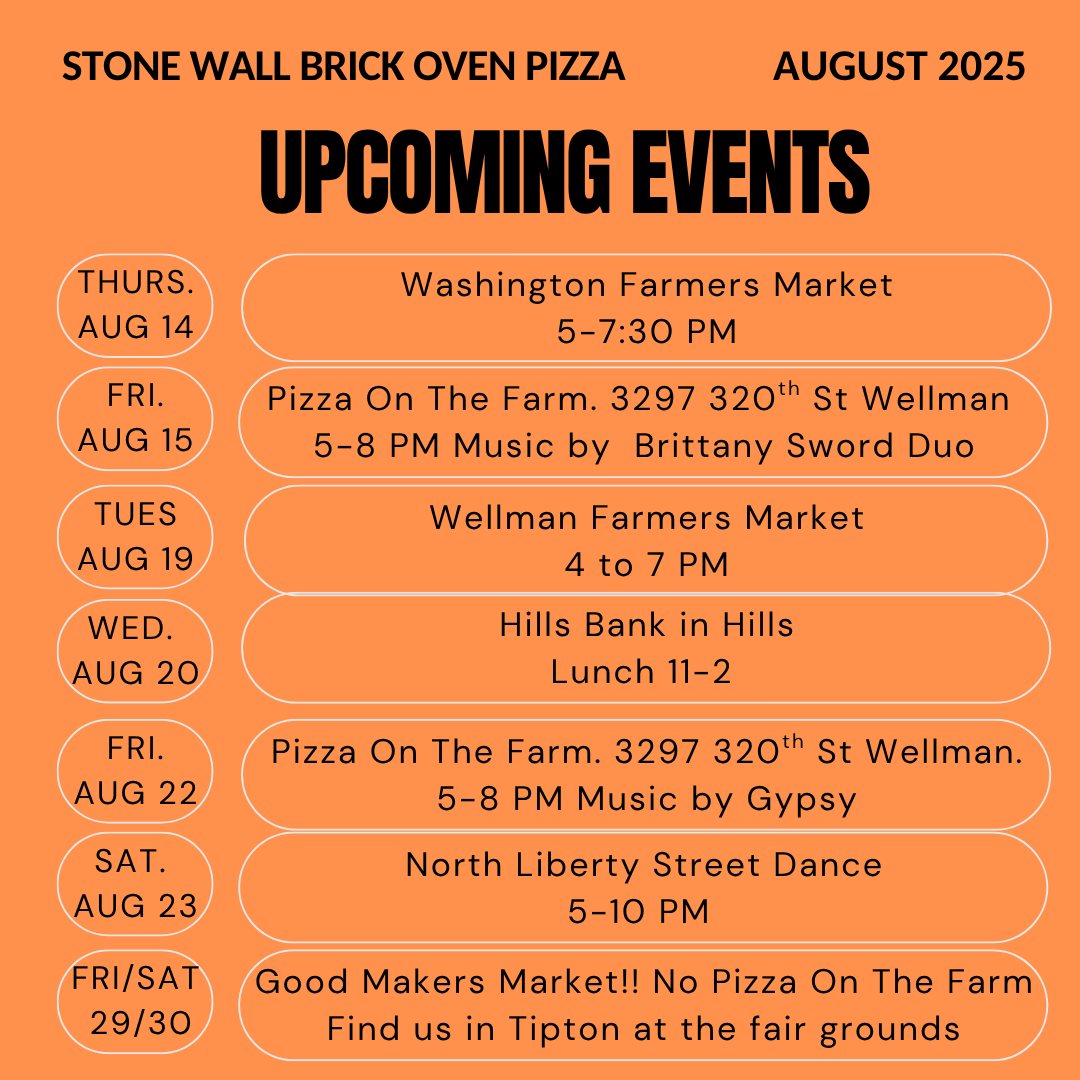 STONE WALL BRICK OVEN PIZZA AUGUST 2025

UPCOMING EVENTS

THURS. AUG 14

Washington Farmers Market
5-7:30 PM

FRI. AUG 15

Pizza On The Farm. 3297 320$^{th}$ St Wellman
5-8 PM Music by Brittany Sword Duo

TUES AUG 19

Wellman Farmers Market
4 to 7 PM

WED. AUG 20

Hills Bank in Hills
Lunch 11-2

FRI. AUG 22

Pizza On The Farm. 3297 320$^{th}$ St Wellman.
5-8 PM Music by Gypsy

SAT. AUG 23

North Liberty Street Dance
5-10 PM

FRI/SAT 29/30

Good Makers Market!! No Pizza On The Farm
Find us in Tipton at the fair grounds